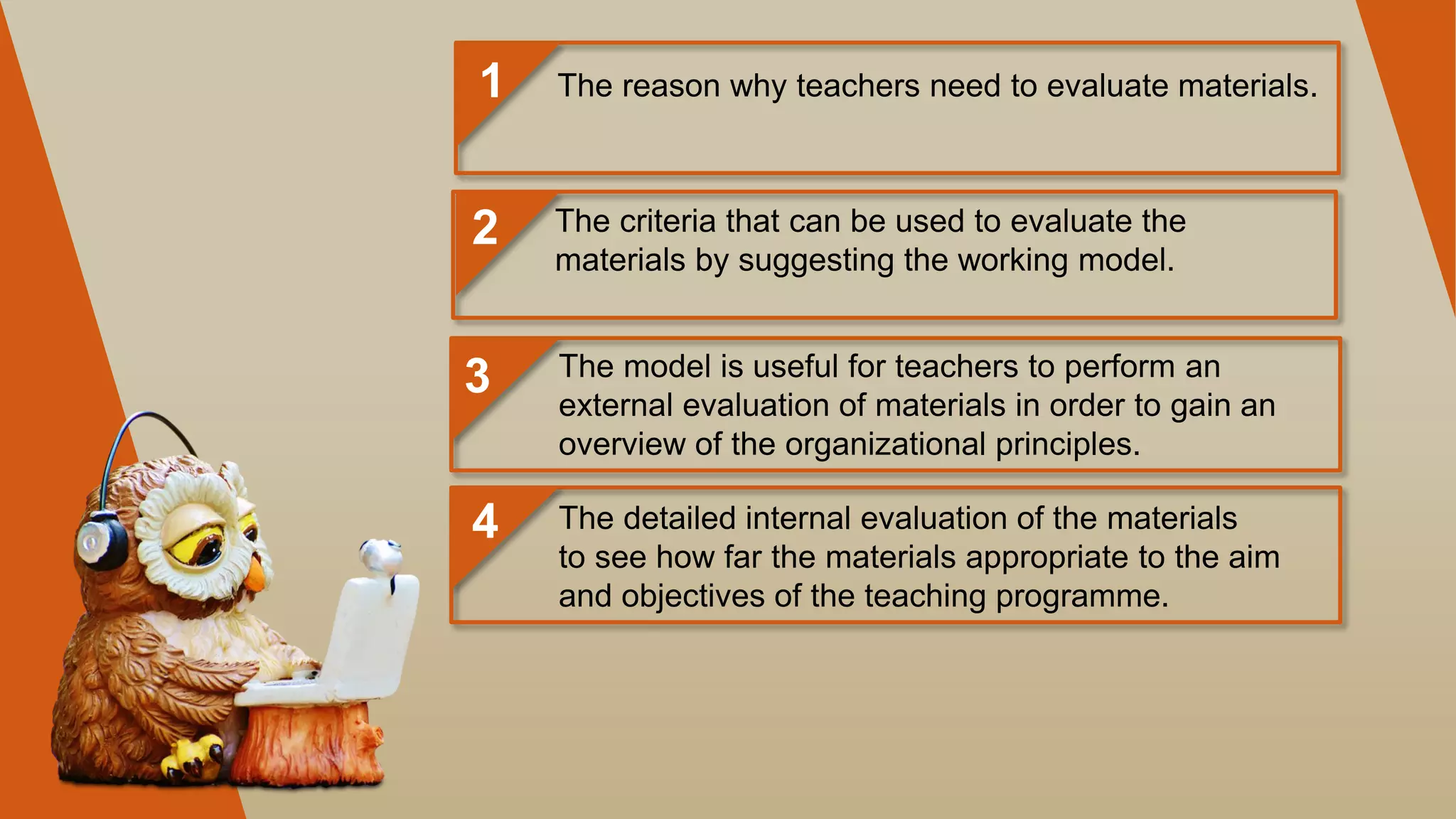 1
The reason why teachers need to evaluate materials.

2
The criteria that can be used to evaluate the materials by suggesting the working model.

3
The model is useful for teachers to perform an external evaluation of materials in order to gain an overview of the organizational principles.

4
The detailed internal evaluation of the materials to see how far the materials appropriate to the aim and objectives of the teaching programme.